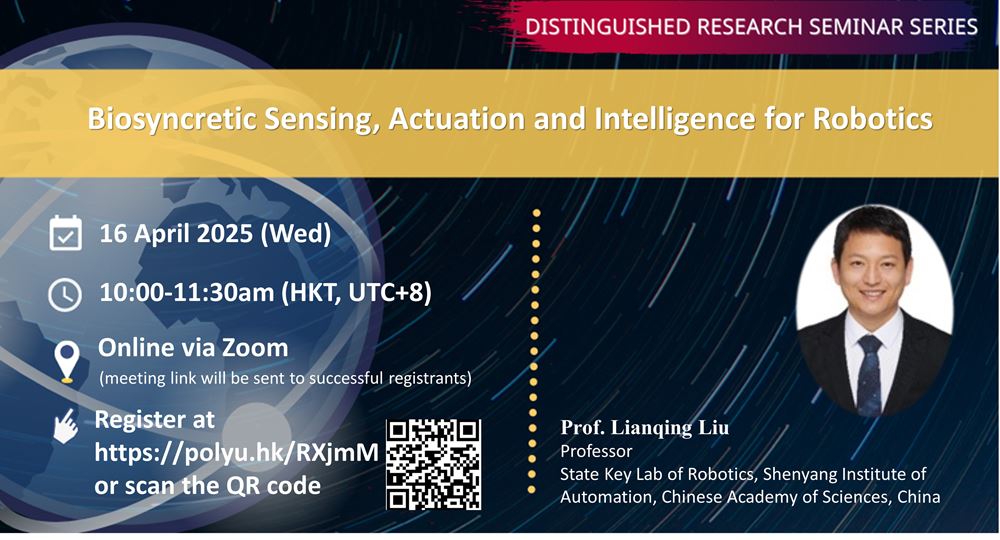 DISTINGUISHED RESEARCH SEMINAR SERIES

Biosyncretic Sensing, Actuation and Intelligence for Robotics

16 April 2025 (Wed)

10:00-11:30am (HKT, UTC+8)

Online via Zoom
(meeting link will be sent to successful registrants)

Register at https://polyu.hk/RXjmM or scan the QR code

Prof. Lianqing Liu
Professor
State Key Lab of Robotics, Shenyang Institute of Automation, Chinese Academy of Sciences, China